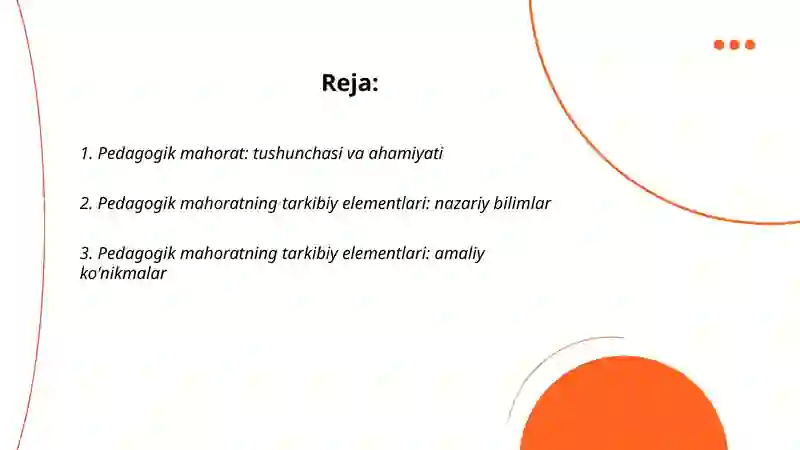 Reja:

1. Pedagogik mahorat: tushunchasi va ahamiyati

2. Pedagogik mahoratning tarkibiy elementlari: nazariy bilimlar

3. Pedagogik mahoratning tarkibiy elementlari: amaliy ko'nikmalar